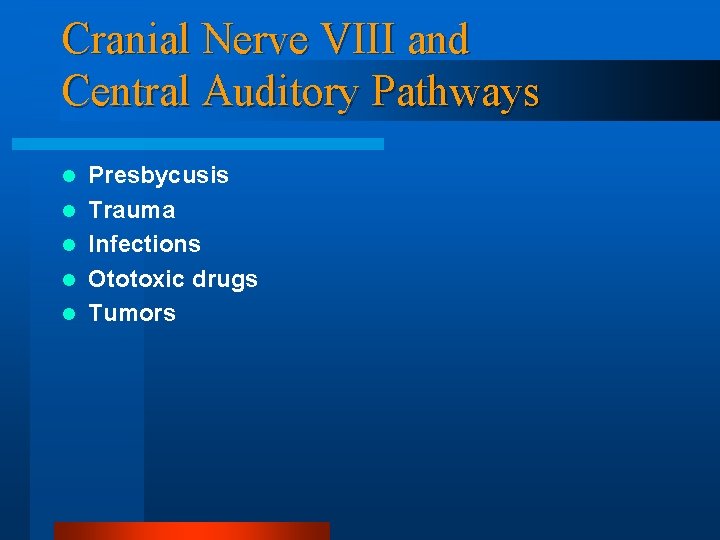 Cranial Nerve VIII and Central Auditory Pathways

- Presbycusis
- Trauma
- Infections
- Ototoxic drugs
- Tumors